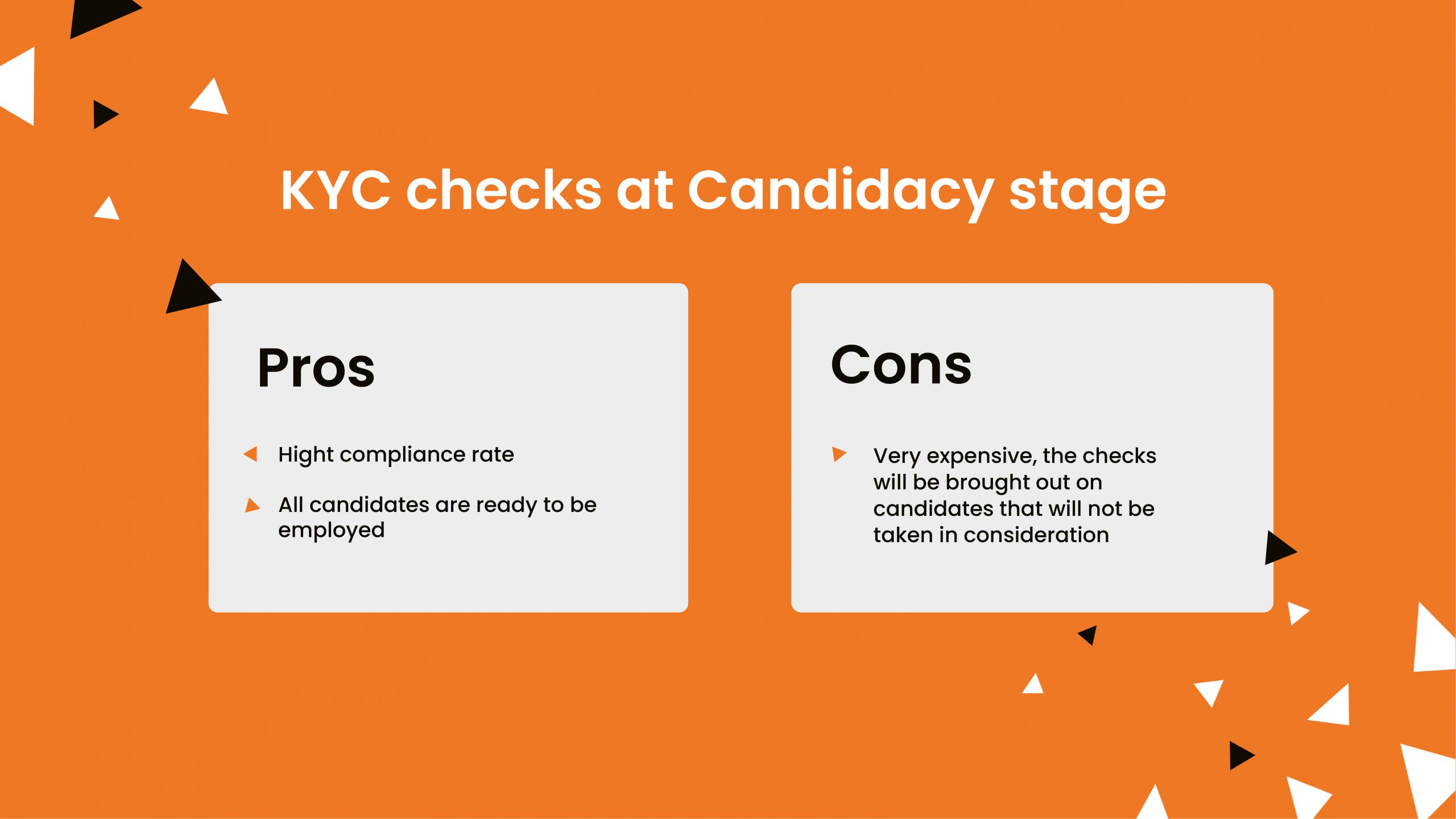 KYC checks at Candidacy stage

Pros

Hight compliance rate

All candidates are ready to be employed

Cons

Very expensive, the checks will be brought out on candidates that will not be taken in consideration